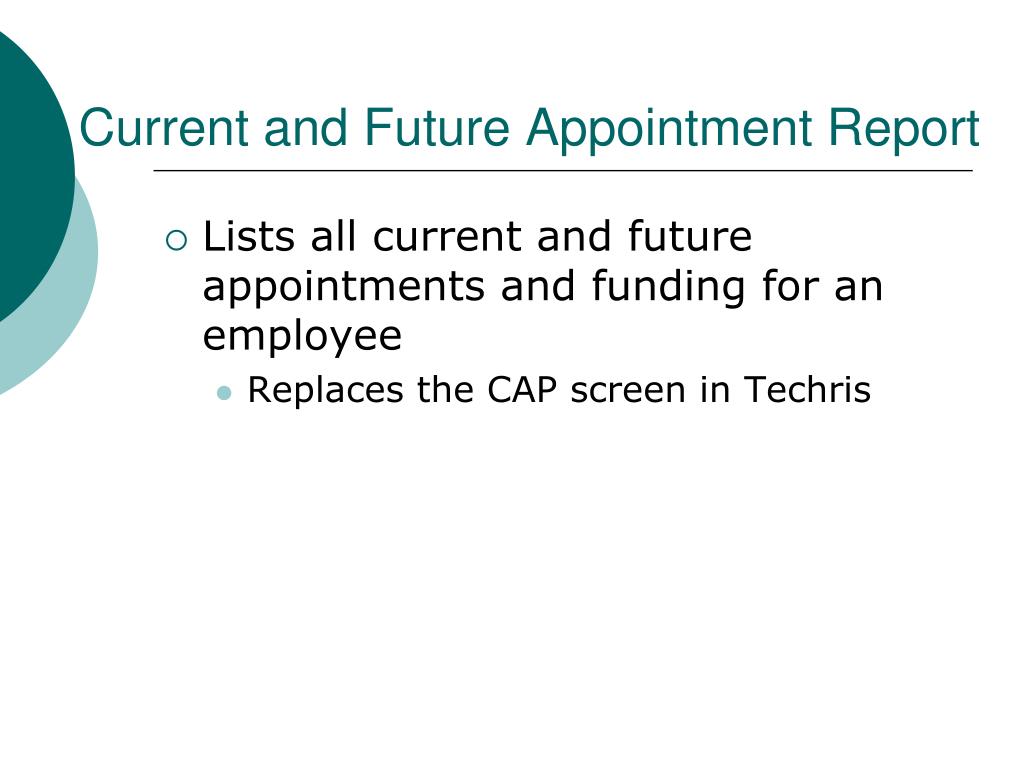 Current and Future Appointment Report

Lists all current and future appointments and funding for an employee

Replaces the CAP screen in Techris